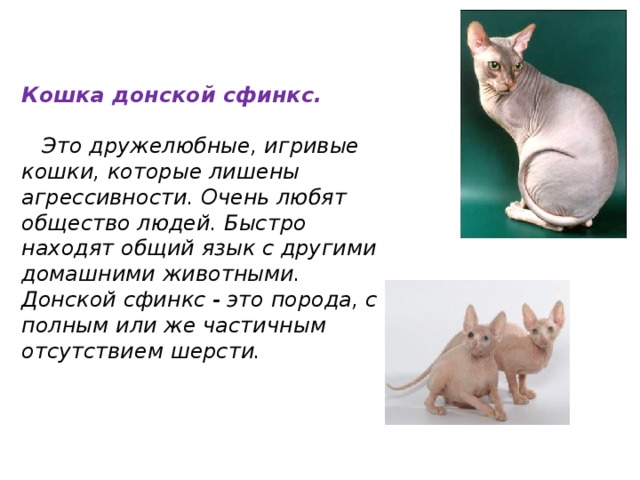 Кошка донской сфинкс.

Это дружелюбные, игривые кошки, которые лишены агрессивности. Очень любят общество людей. Быстро находят общий язык с другими домашними животными. Донской сфинкс - это порода, с полным или же частичным отсутствием шерсти.